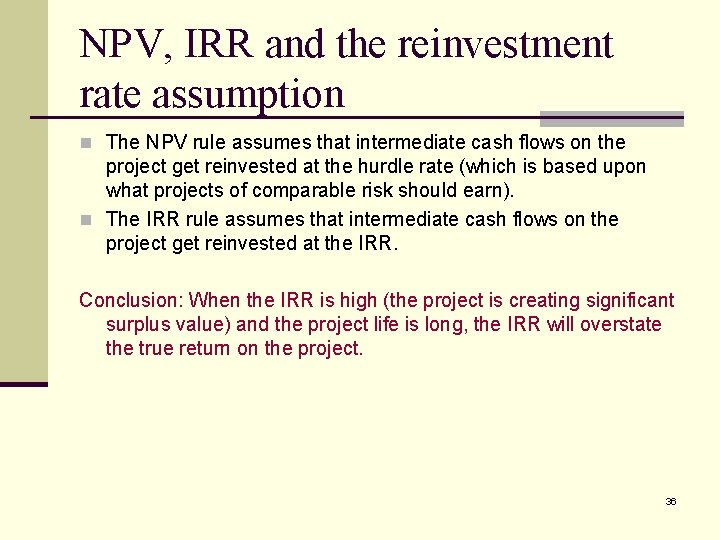 NPV, IRR and the reinvestment rate assumption

The NPV rule assumes that intermediate cash flows on the project get reinvested at the hurdle rate (which is based upon what projects of comparable risk should earn).

The IRR rule assumes that intermediate cash flows on the project get reinvested at the IRR.

Conclusion: When the IRR is high (the project is creating significant surplus value) and the project life is long, the IRR will overstate the true return on the project.

36